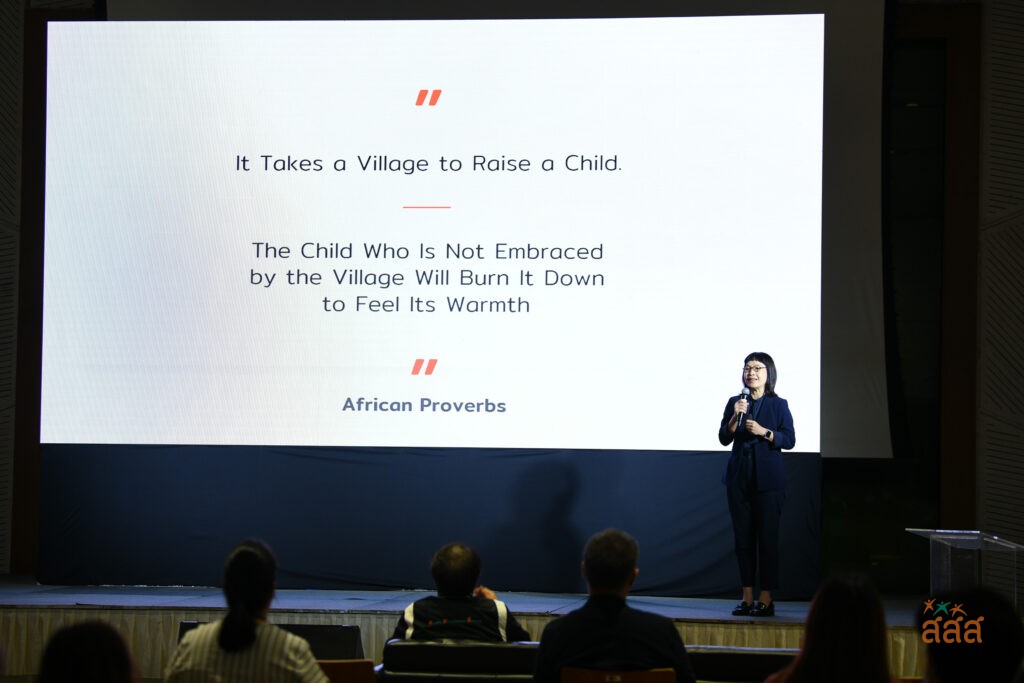 "

It Takes a Village to Raise a Child.

The Child Who Is Not Embraced by the Village Will Burn It Down to Feel Its Warmth

"

African Proverbs

สสส